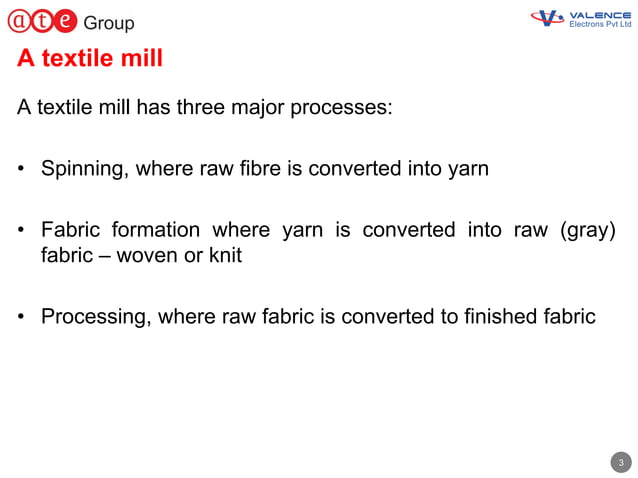 ate Group

VALENCE Electrons Pvt Ltd

A textile mill

A textile mill has three major processes:

• Spinning, where raw fibre is converted into yarn

• Fabric formation where yarn is converted into raw (gray) fabric – woven or knit

• Processing, where raw fabric is converted to finished fabric

3